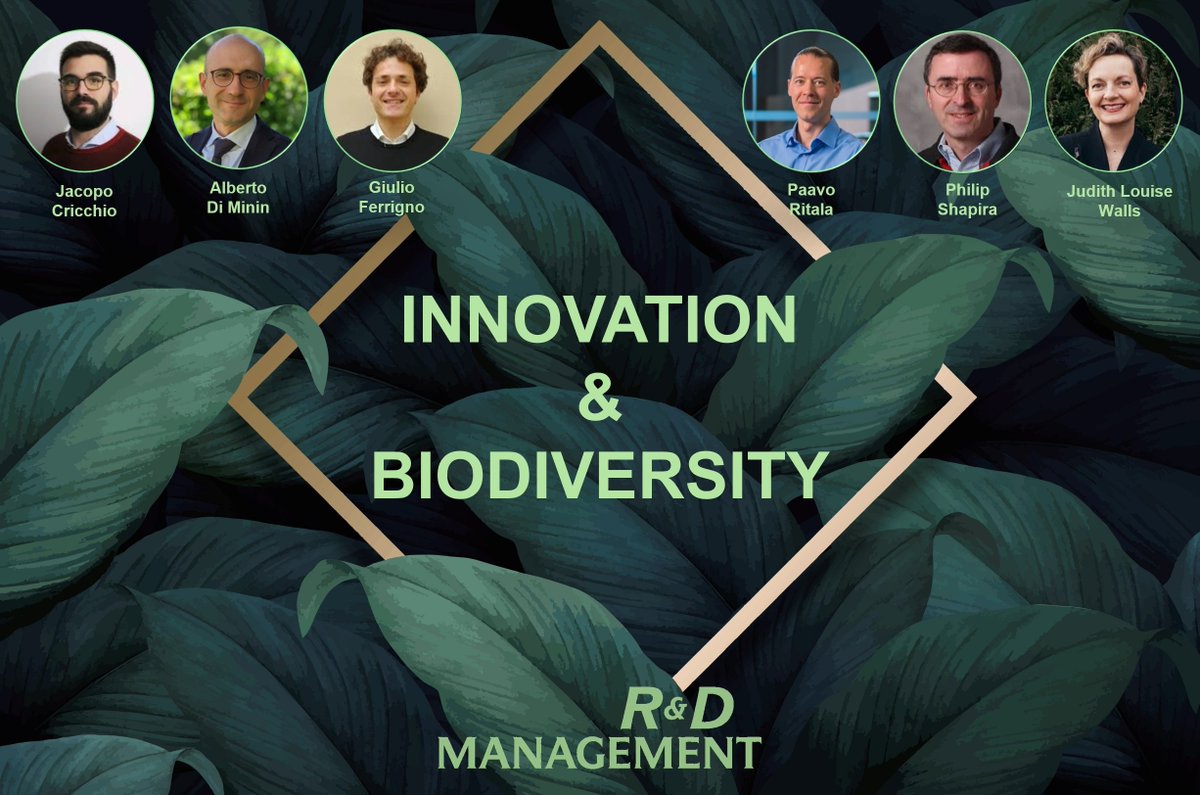 Jacopo Cricchio

Alberto Di Minin

Giulio Ferrigno

Paavo Ritala

Philip Shapira

Judith Louise Walls

INNOVATION & BIODIVERSITY

R&D MANAGEMENT